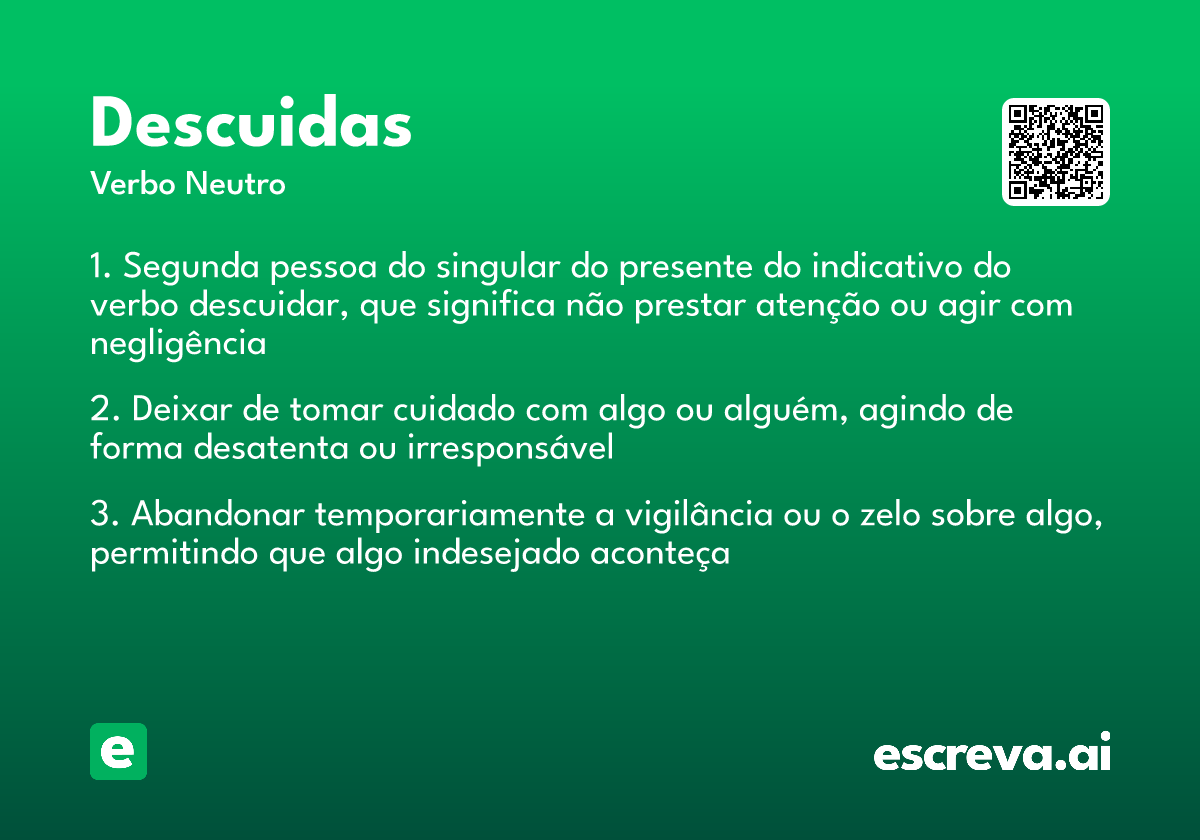 Descuidas
Verbo Neutro

1. Segunda pessoa do singular do presente do indicativo do verbo descuidar, que significa não prestar atenção ou agir com negligência

2. Deixar de tomar cuidado com algo ou alguém, agindo de forma desatenta ou irresponsável

3. Abandonar temporariamente a vigilância ou o zelo sobre algo, permitindo que algo indesejado aconteça

e

escreva.ai